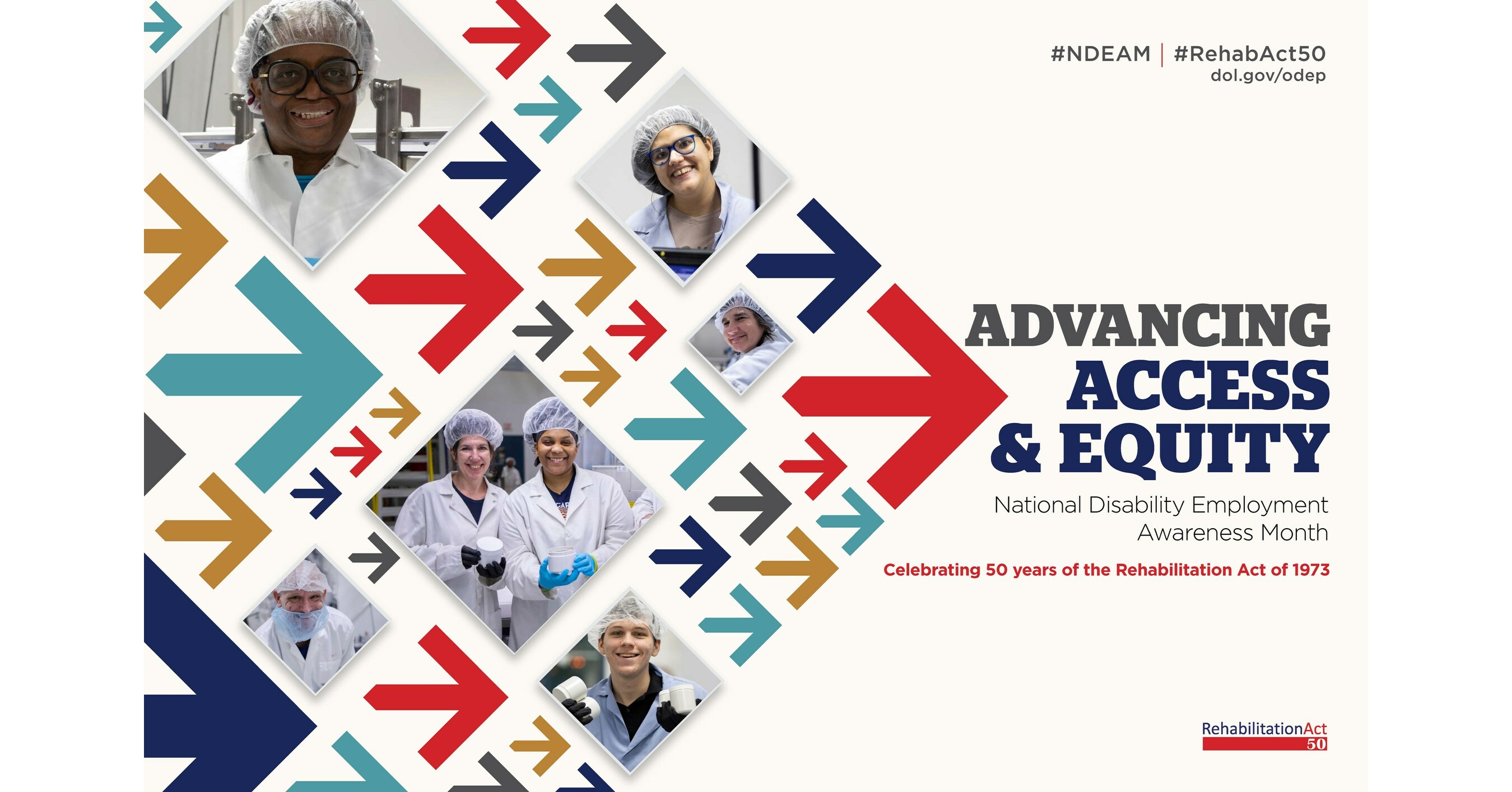 #NDEAM | #RehabAct50
dol.gov/odep

ADVANCING
ACCESS
& EQUITY

National Disability Employment Awareness Month

Celebrating 50 years of the Rehabilitation Act of 1973

RehabilitationAct
50